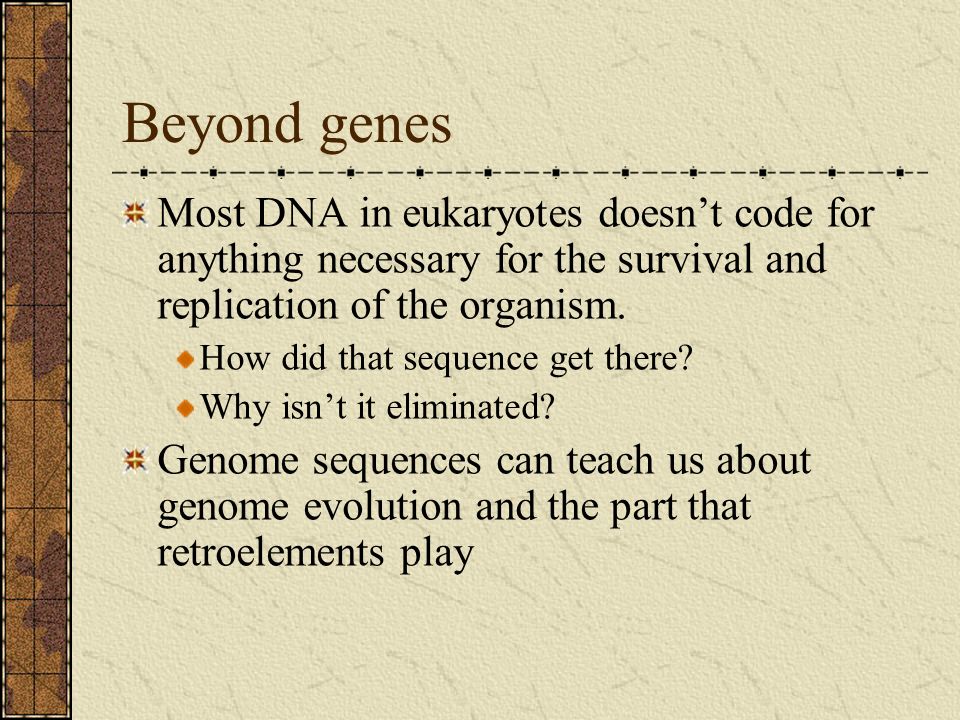 Beyond genes

Most DNA in eukaryotes doesn’t code for anything necessary for the survival and replication of the organism.

How did that sequence get there?

Why isn’t it eliminated?

Genome sequences can teach us about genome evolution and the part that retroelements play